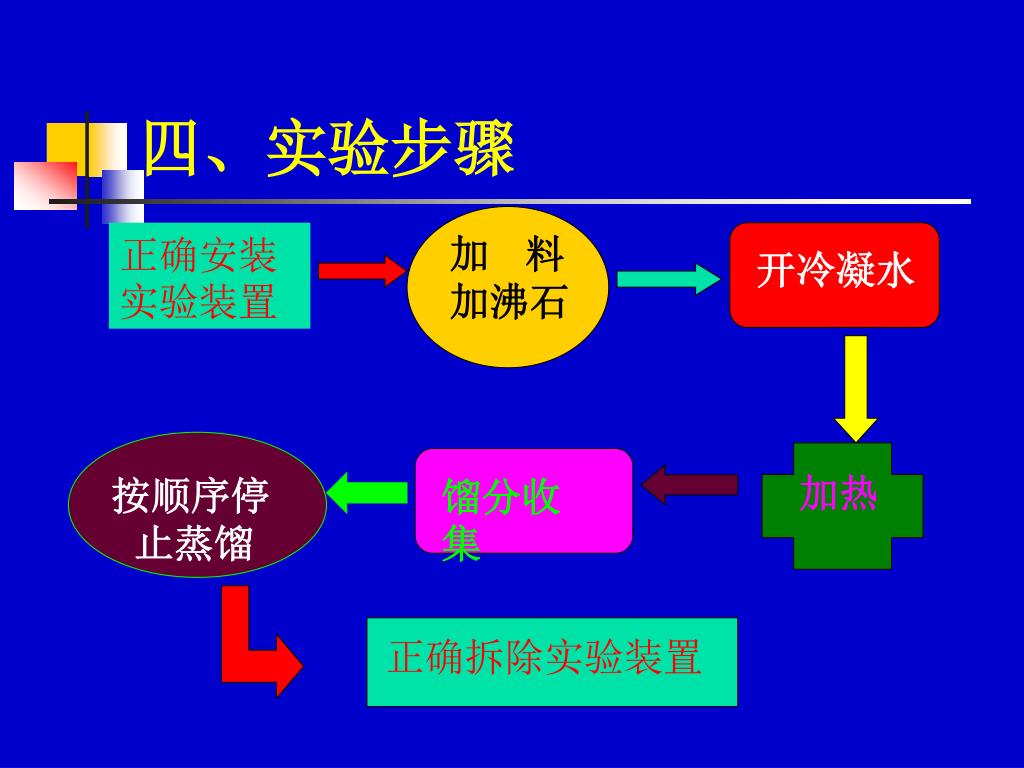 四、实验步骤

正确安装实验装置

加 料
加沸石

开冷凝水

加热

馏分收集

按顺序停止蒸馏

正确拆除实验装置